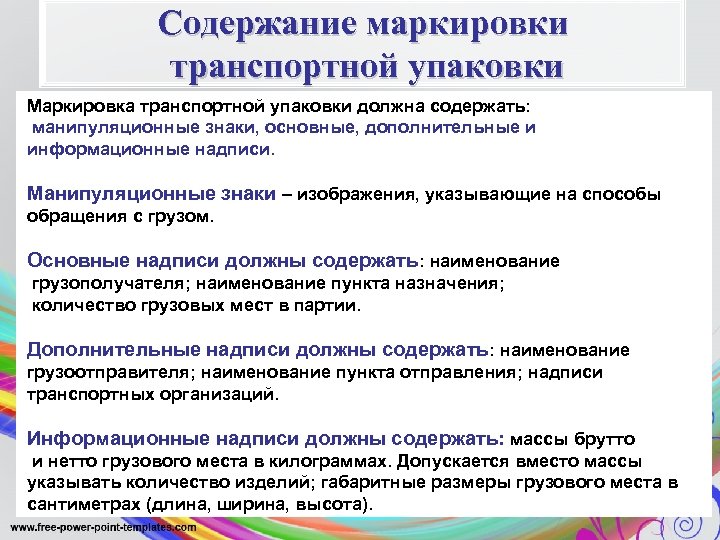 Содержание маркировки транспортной упаковки

Маркировка транспортной упаковки должна содержать: манипуляционные знаки, основные, дополнительные и информационные надписи.

Манипуляционные знаки – изображения, указывающие на способы обращения с грузом.

Основные надписи должны содержать: наименование грузополучателя; наименование пункта назначения; количество грузовых мест в партии.

Дополнительные надписи должны содержать: наименование грузоотправителя; наименование пункта отправления; надписи транспортных организаций.

Информационные надписи должны содержать: массы брутто и нетто грузового места в килограммах. Допускается вместо массы указывать количество изделий; габаритные размеры грузового места в сантиметрах (длина, ширина, высота).

www.free-power-point-templates.com